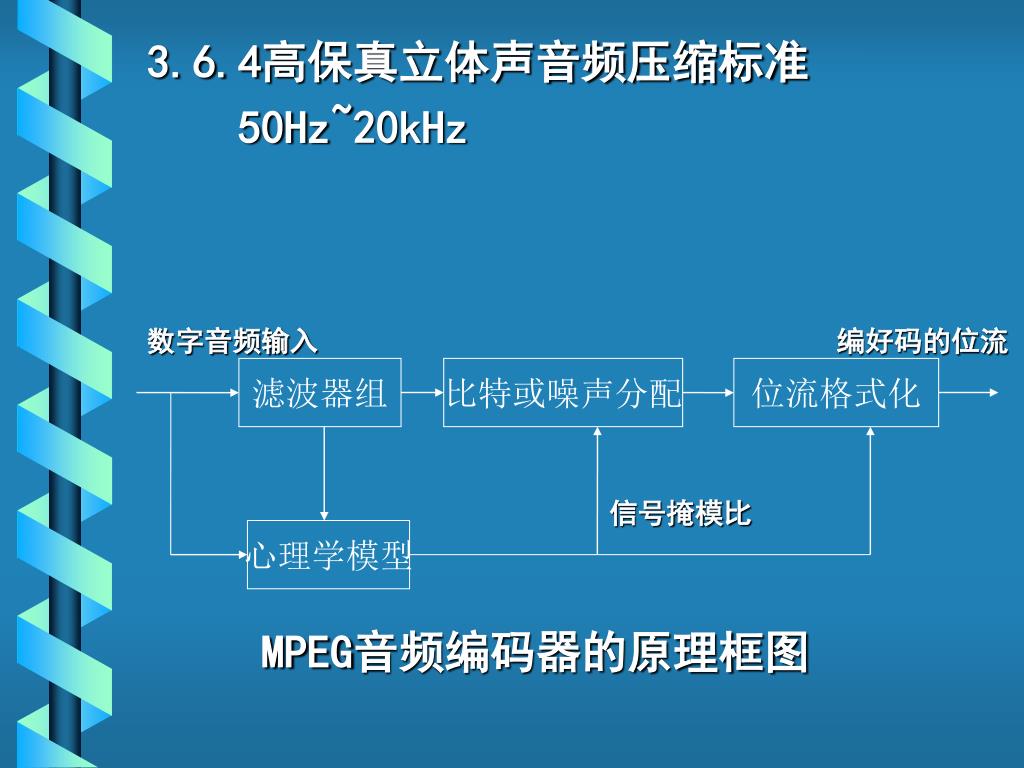 3.6.4高保真立体声音频压缩标准

50Hz~20kHz

数字音频输入

编好码的位流

滤波器组

比特或噪声分配

位流格式化

信号掩模比

心理学模型

MPEG音频编码器的原理框图